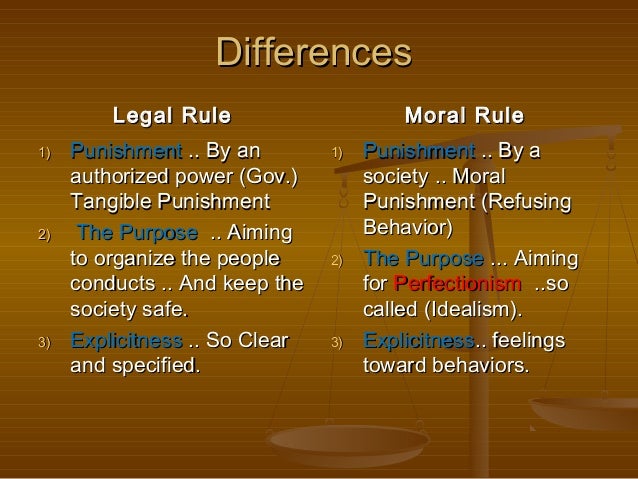 Differences

Legal Rule

1) Punishment .. By an authorized power (Gov.) Tangible Punishment
2) The Purpose .. Aiming to organize the people conducts .. And keep the society safe.
3) Explicitness .. So Clear and specified.

Moral Rule

1) Punishment .. By a society .. Moral Punishment (Refusing Behavior)
2) The Purpose ... Aiming for Perfectionism ..so called (Idealism).
3) Explicitness.. feelings toward behaviors.